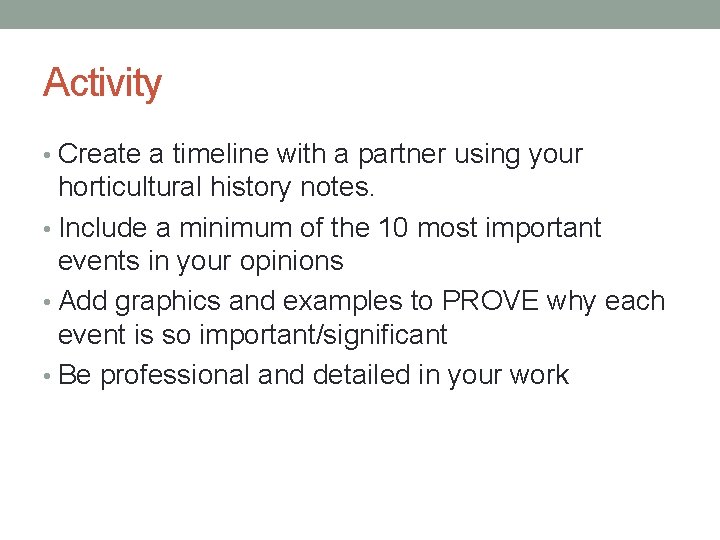 Activity

• Create a timeline with a partner using your horticultural history notes.
• Include a minimum of the 10 most important events in your opinions
• Add graphics and examples to PROVE why each event is so important/significant
• Be professional and detailed in your work